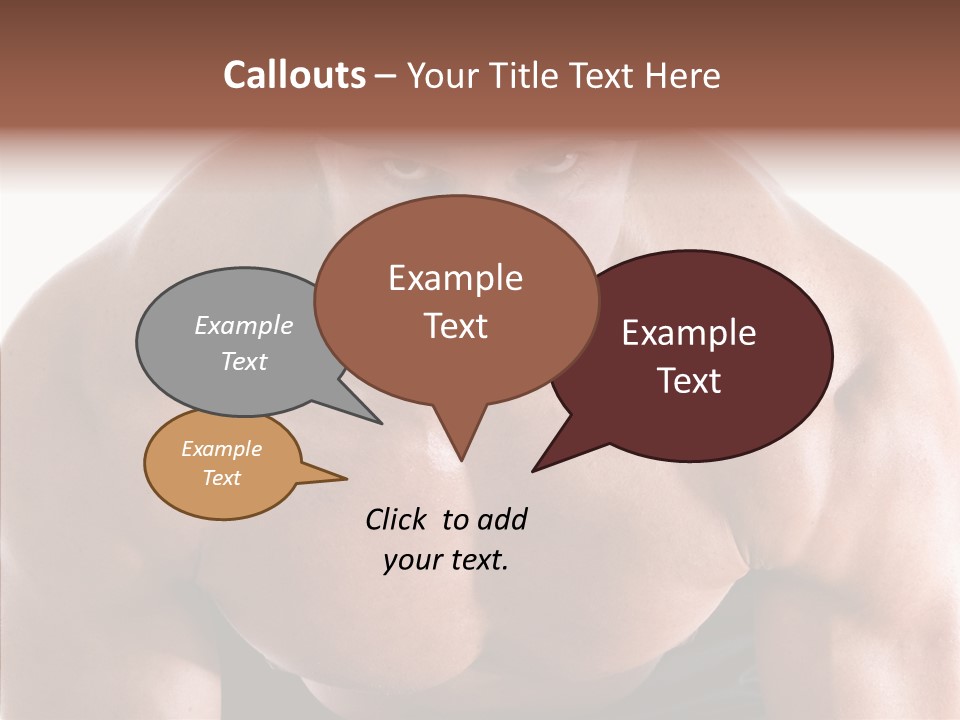 Callouts – Your Title Text Here

Example Text

Example Text

Example Text

Example Text

Click to add your text.